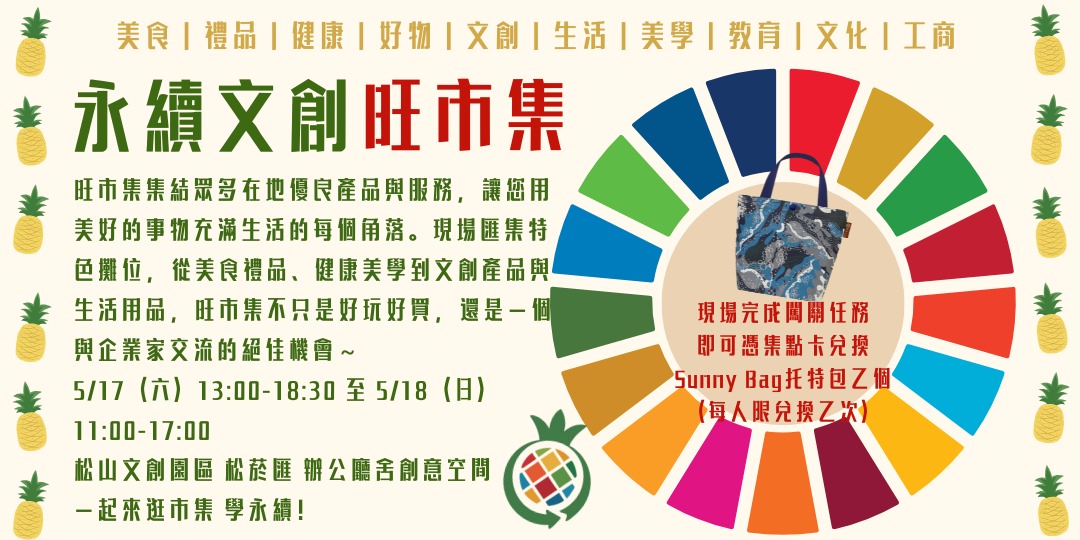 美食 | 禮品 | 健康 | 好物 | 文創 | 生活 | 美學 | 教育 | 文化 | 工商

永續文創旺市集

旺市集集結眾多在地優良產品與服務，讓您用美好的事物充滿生活的每個角落。現場匯集特色攤位，從美食禮品、健康美學到文創產品與生活用品，旺市集不只是好玩好買，還是一個與企業家交流的絕佳機會～
5/17（六）13:00-18:30 至 5/18（日）11:00-17:00
松山文創園區 松菸匯 辦公廳舍創意空間
一起來逛市集 學永續！

現場完成闖關任務
即可憑集點卡兌換
Sunny Bag托特包乙個
(每人限兌換乙次)